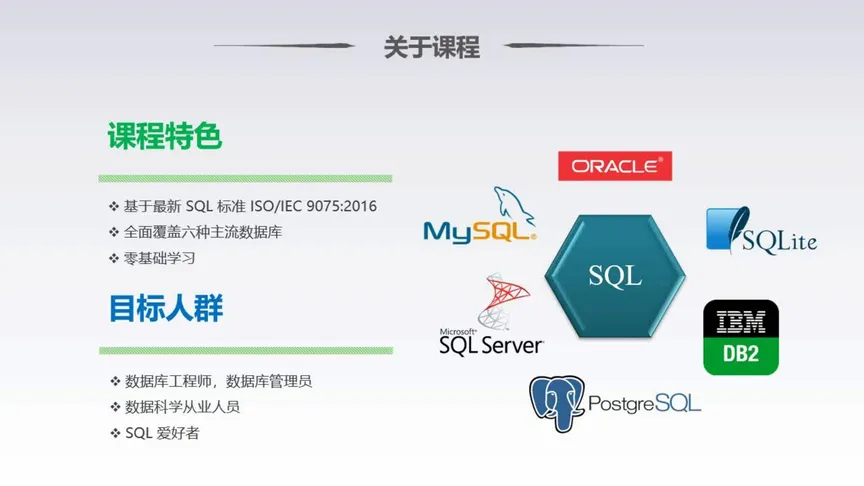 关于课程

课程特色

❖ 基于最新 SQL 标准 ISO/IEC 9075:2016
❖ 全面覆盖六种主流数据库
❖ 零基础学习

目标人群

❖ 数据库工程师，数据库管理员
❖ 数据科学从业人员
❖ SQL 爱好者

ORACLE

MySQL

SQLite

SQL

Microsoft SQL Server

IBM DB2

PostgreSQL